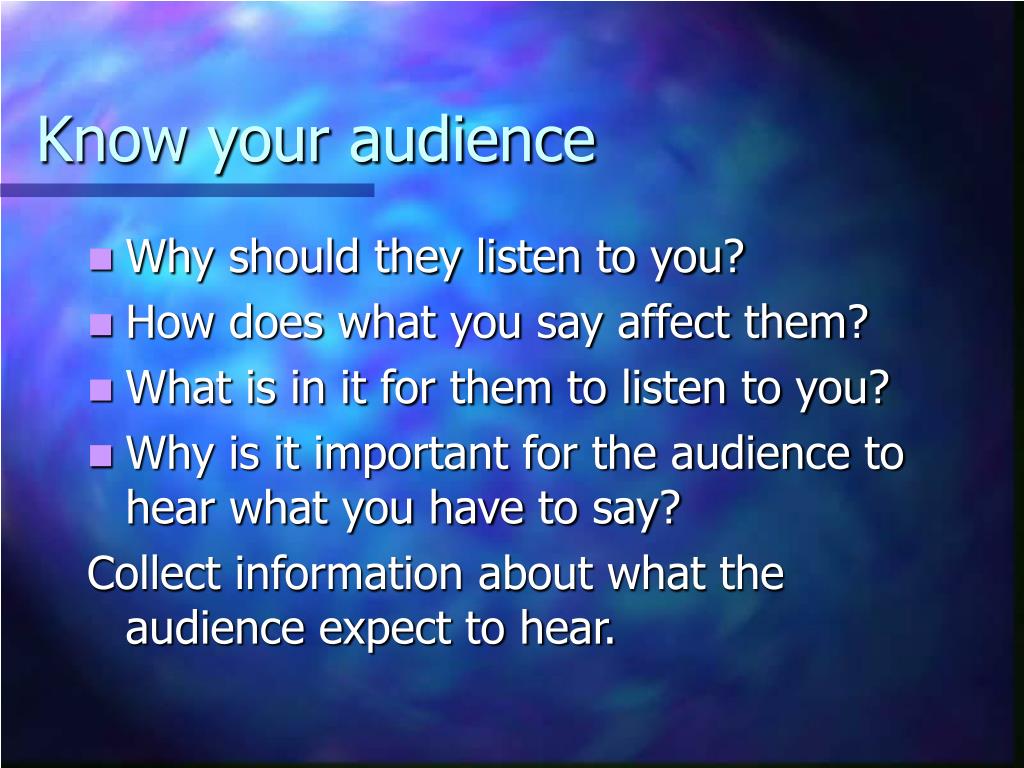 Know your audience

- Why should they listen to you?
- How does what you say affect them?
- What is in it for them to listen to you?
- Why is it important for the audience to hear what you have to say?

Collect information about what the audience expect to hear.